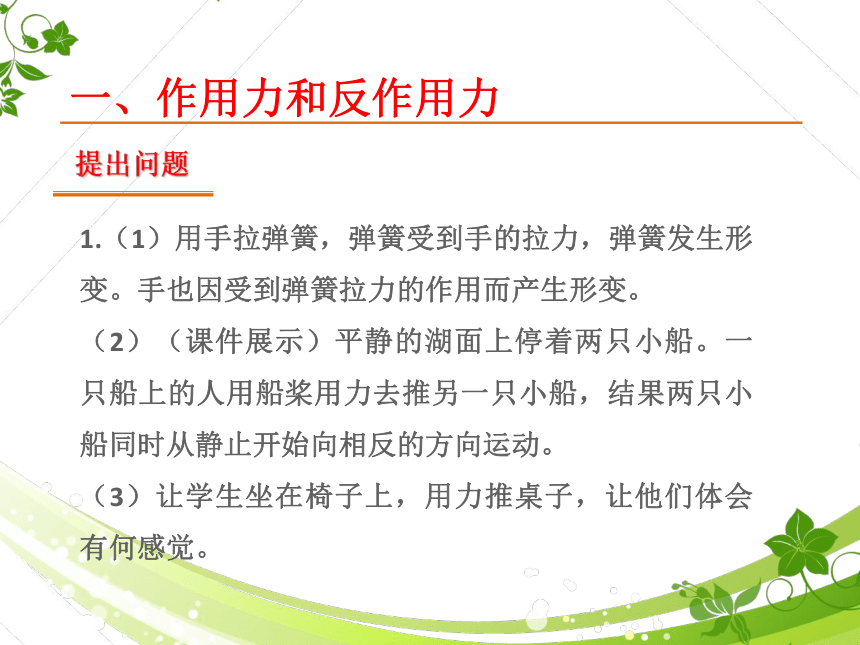 一、作用力和反作用力

提出问题

1.（1）用手拉弹簧，弹簧受到手的拉力，弹簧发生形变。手也因受到弹簧拉力的作用而产生形变。
（2）（课件展示）平静的湖面上停着两只小船。一只船上的人用船桨用力去推另一只小船，结果两只小船同时从静止开始向相反的方向运动。
（3）让学生坐在椅子上，用力推桌子，让他们体会有何感觉。